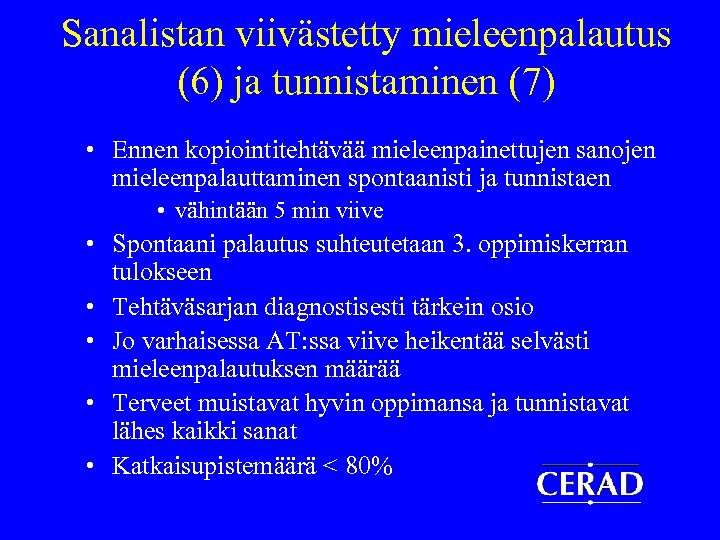 Sanalistan viivästetty mieleenpalautus (6) ja tunnistaminen (7)

• Ennen kopiointitehtävää mieleenpainettujen sanojen mieleenpalauttaminen spontaanisti ja tunnistaen
  • vähintään 5 min viive
• Spontaani palautus suhteutetaan 3. oppimiskerran tulokseen
• Tehtäväsarjan diagnostisesti tärkein osio
• Jo varhaisessa AT:ssa viive heikentää selvästi mieleenpalautuksen määrää
• Terveet muistavat hyvin oppimansa ja tunnistavat lähes kaikki sanat
• Katkaisupistemäärä < 80%

CERAD